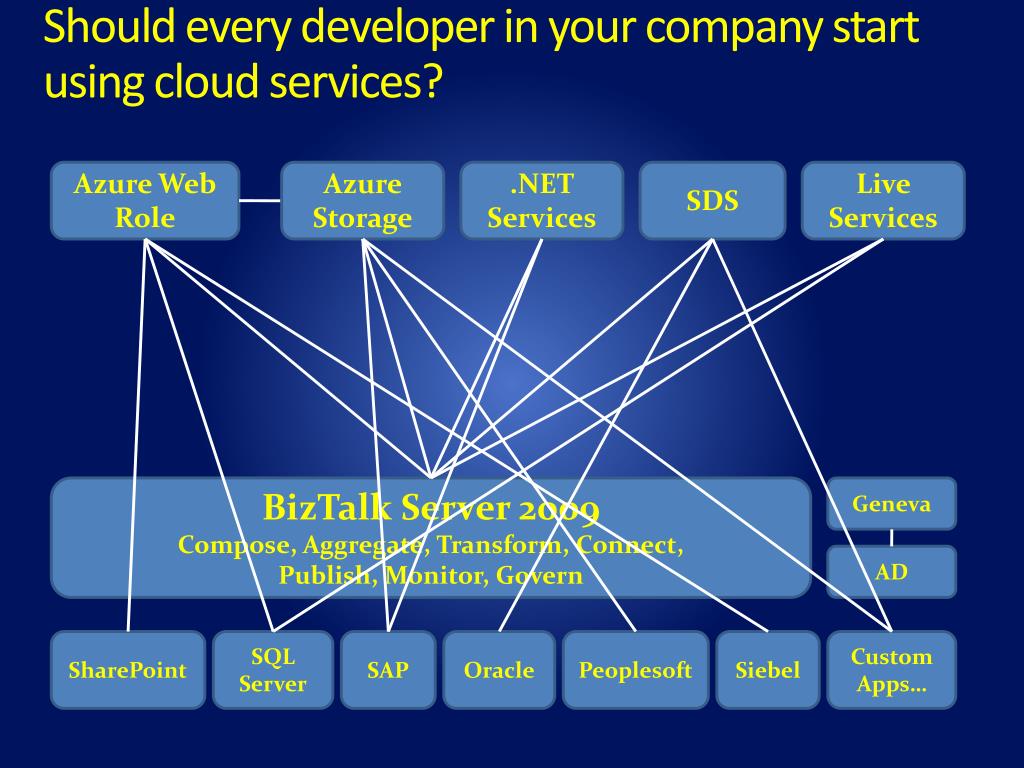 Should every developer in your company start using cloud services?

Azure Web Role

Azure Storage

.NET Services

SDS

Live Services

BizTalk Server 2009
Compose, Aggregate, Transform, Connect, Publish, Monitor, Govern

Geneva

AD

SharePoint

SQL Server

SAP

Oracle

Peoplesoft

Siebel

Custom Apps…